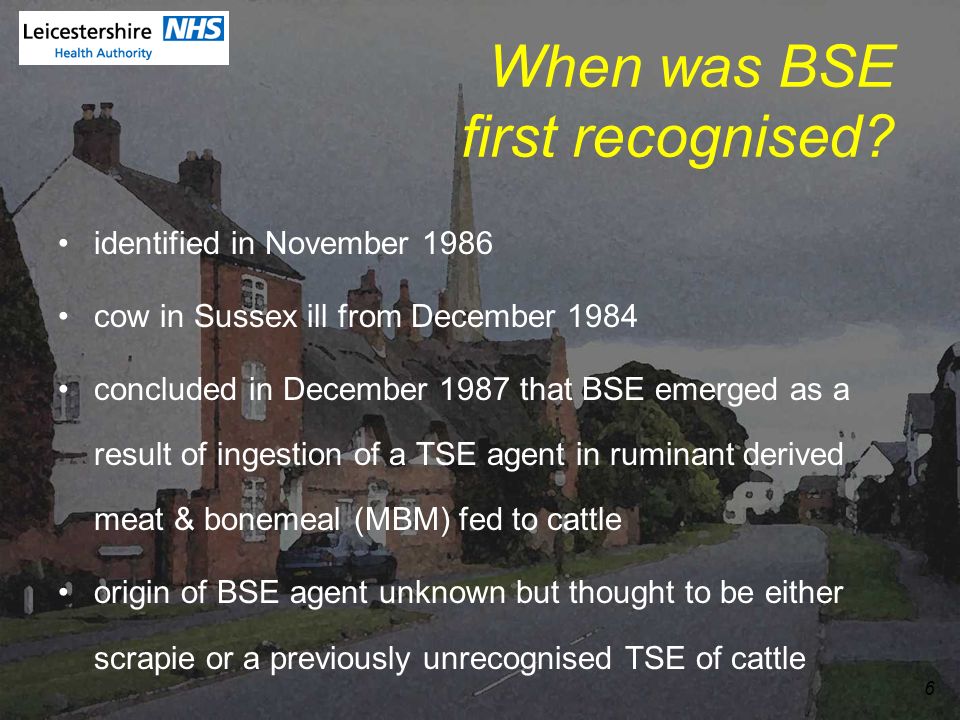 Leicestershire NHS
Health Authority

When was BSE first recognised?

• identified in November 1986

• cow in Sussex ill from December 1984

• concluded in December 1987 that BSE emerged as a result of ingestion of a TSE agent in ruminant derived meat & bonemeal (MBM) fed to cattle

• origin of BSE agent unknown but thought to be either scrapie or a previously unrecognised TSE of cattle

6